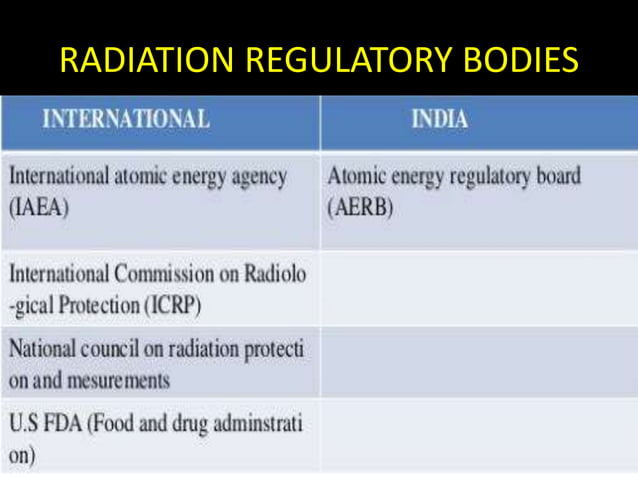 RADIATION REGULATORY BODIES

| INTERNATIONAL | INDIA |
|---|---|
| International atomic energy agency (IAEA) | Atomic energy regulatory board (AERB) |
| International Commission on Radiolo -gical Protection (ICRP) | |
| National council on radiation protecti on and mesurements | |
| U.S FDA (Food and drug adminstrati on) | |